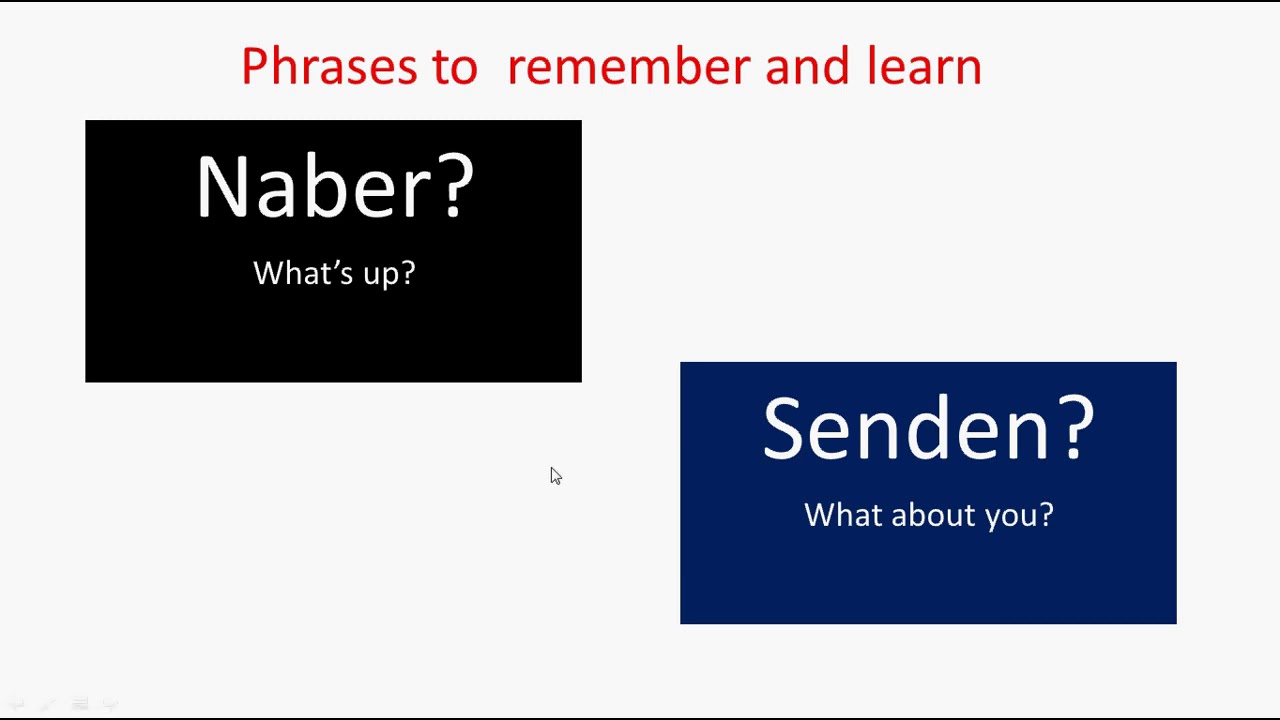 Phrases to remember and learn

Naber?

What's up?

Senden?

What about you?